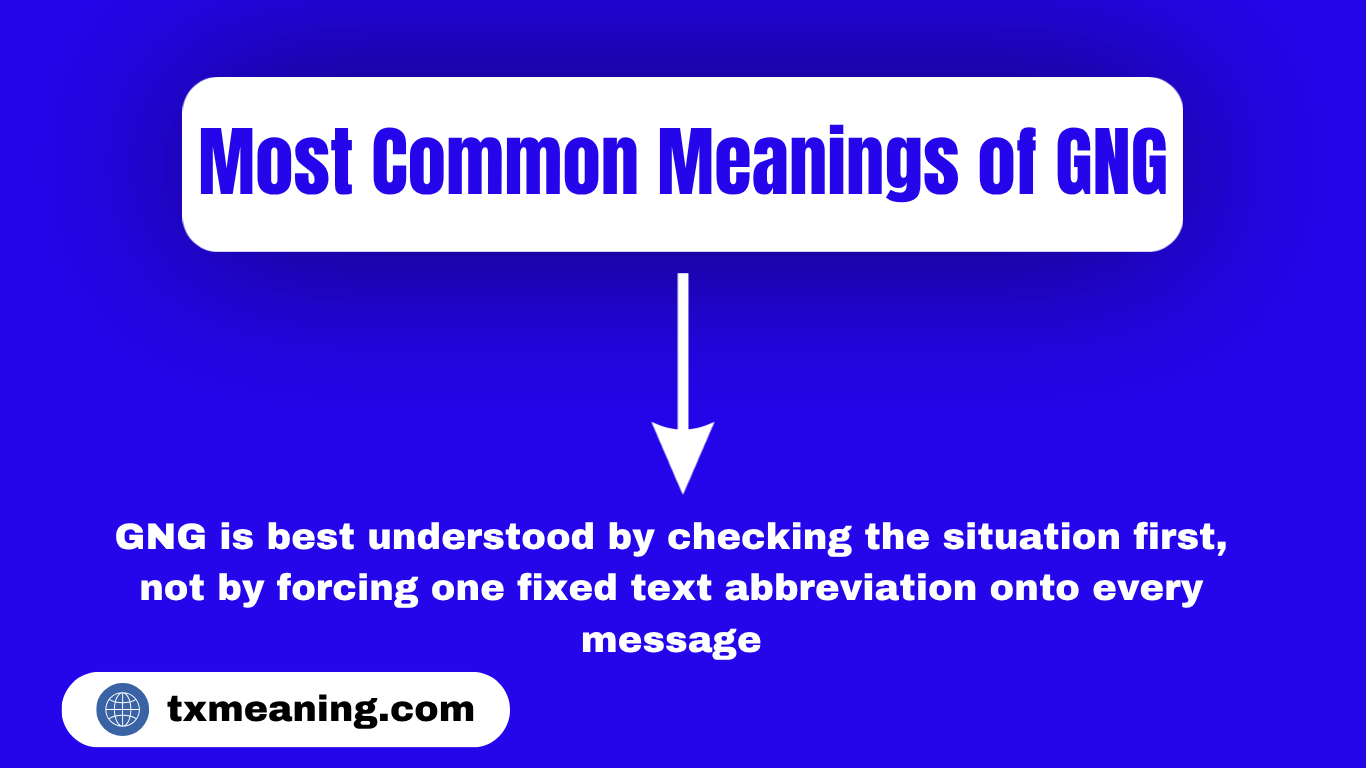 Most Common Meanings of GNG

GNG is best understood by checking the situation first, not by forcing one fixed text abbreviation onto every message

txmeaning.com